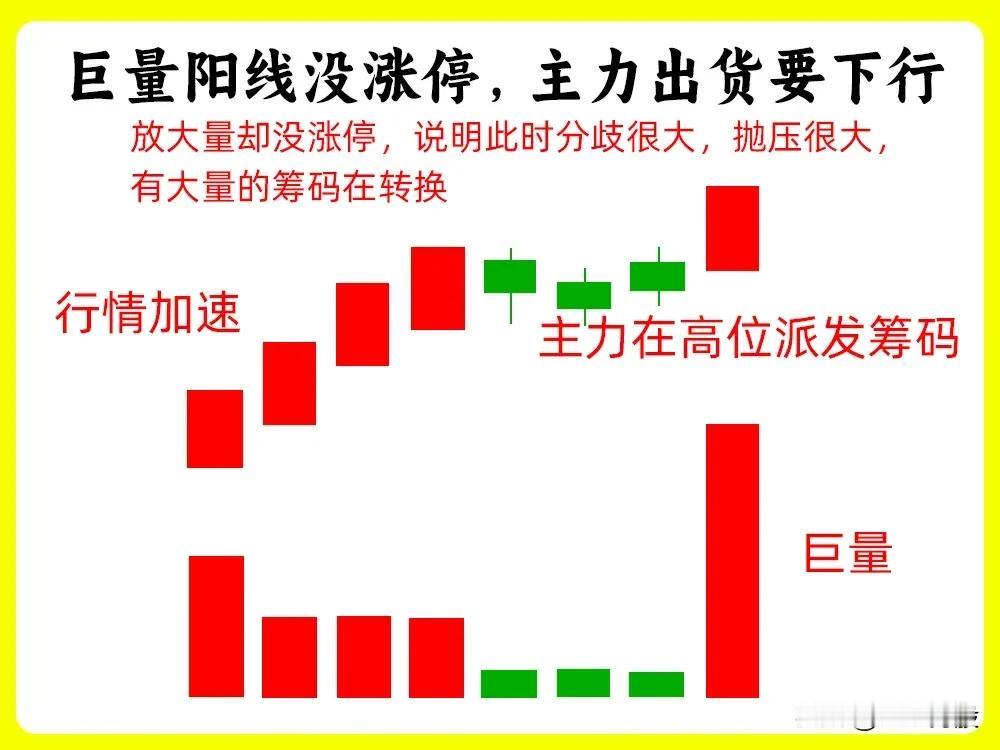 巨量阳线没涨停，主力出货要下行

放大量却没涨停，说明此时分歧很大，抛压很大，有大量的筹码在转换

行情加速

主力在高位派发筹码

巨量